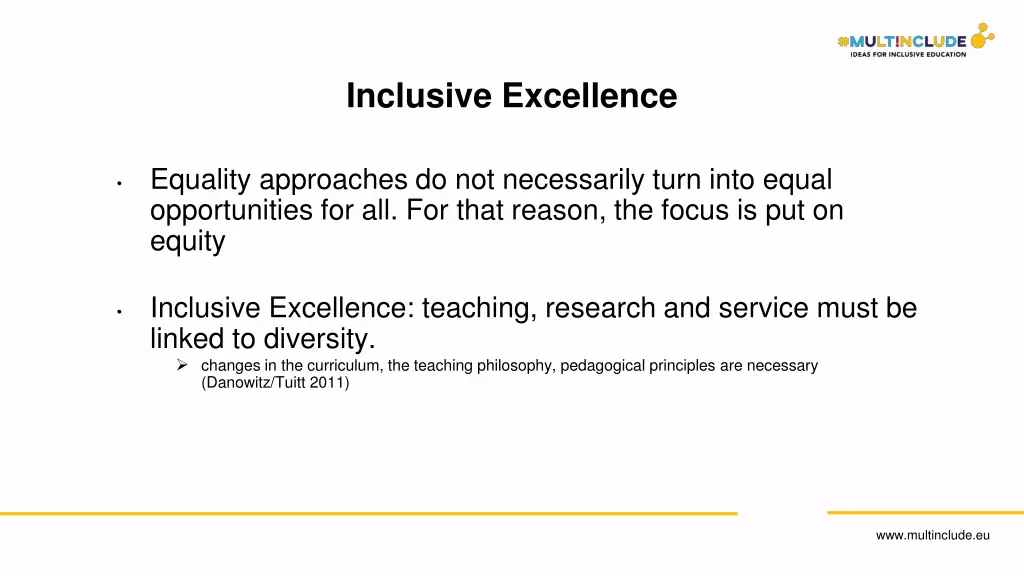 #MULTINCLUDE
IDEAS FOR INCLUSIVE EDUCATION

Inclusive Excellence

• Equality approaches do not necessarily turn into equal opportunities for all. For that reason, the focus is put on equity

• Inclusive Excellence: teaching, research and service must be linked to diversity.
  ➢ changes in the curriculum, the teaching philosophy, pedagogical principles are necessary (Danowitz/Tuitt 2011)

www.multinclude.eu